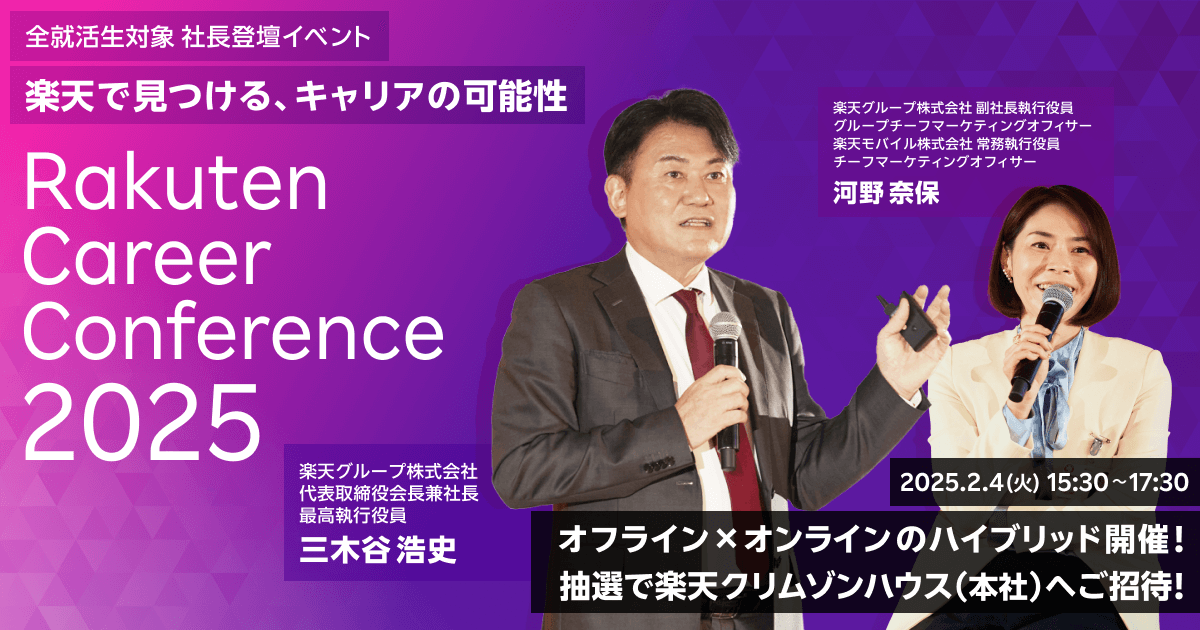 全就活生対象 社長登壇イベント

楽天で見つける、キャリアの可能性

Rakuten Career Conference 2025

楽天グループ株式会社 副社長執行役員
グループチーフマーケティングオフィサー
楽天モバイル株式会社 常務執行役員
チーフマーケティングオフィサー
河野 奈保

楽天グループ株式会社
代表取締役会長兼社長
最高執行役員
三木谷 浩史

2025.2.4(火) 15:30～17:30

オフライン×オンラインのハイブリッド開催!
抽選で楽天クリムゾンハウス(本社)へご招待!